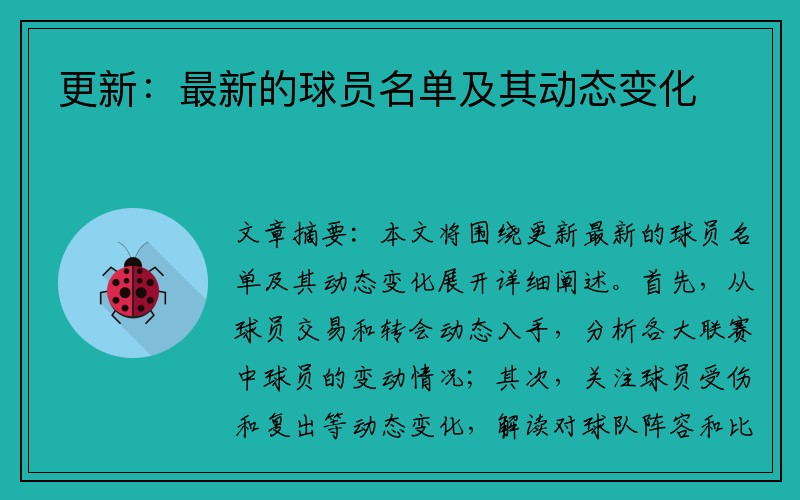 更新：最新的球员名单及其动态变化

文章摘要：本文将围绕更新最新的球员名单及其动态变化展开详细阐述。首先，从球员交易和转会动态入手，分析各大联赛中球员的变动情况；其次，关注球员受伤和复出等动态变化，解读对球队阵容和比